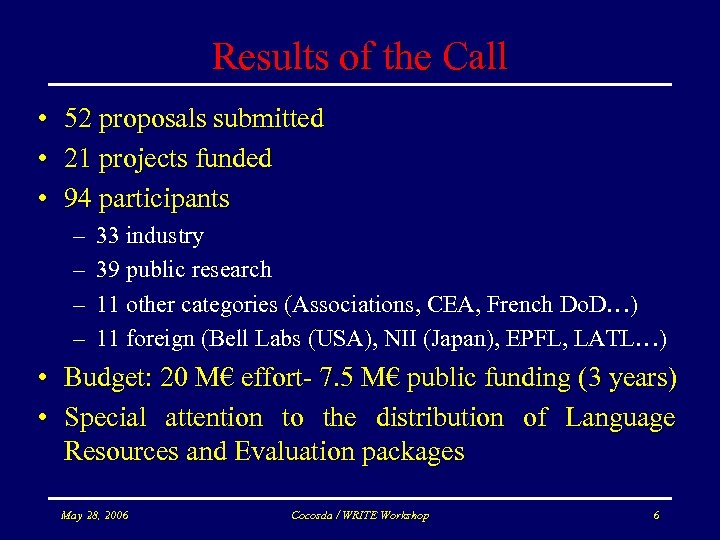 Results of the Call

• 52 proposals submitted
• 21 projects funded
• 94 participants
– 33 industry
– 39 public research
– 11 other categories (Associations, CEA, French DoD…)
– 11 foreign (Bell Labs (USA), NII (Japan), EPFL, LATL…)
• Budget: 20 M€ effort- 7.5 M€ public funding (3 years)
• Special attention to the distribution of Language Resources and Evaluation packages

May 28, 2006
Cocosda / WRITE Workshop
6